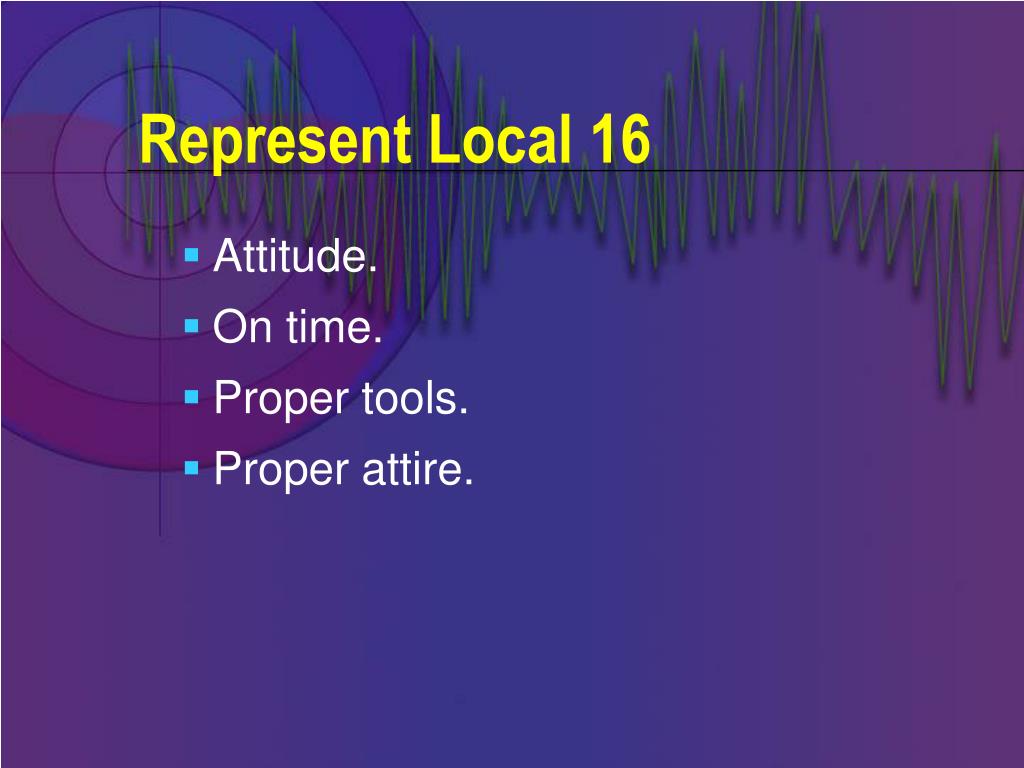 Represent Local 16

- Attitude.
- On time.
- Proper tools.
- Proper attire.